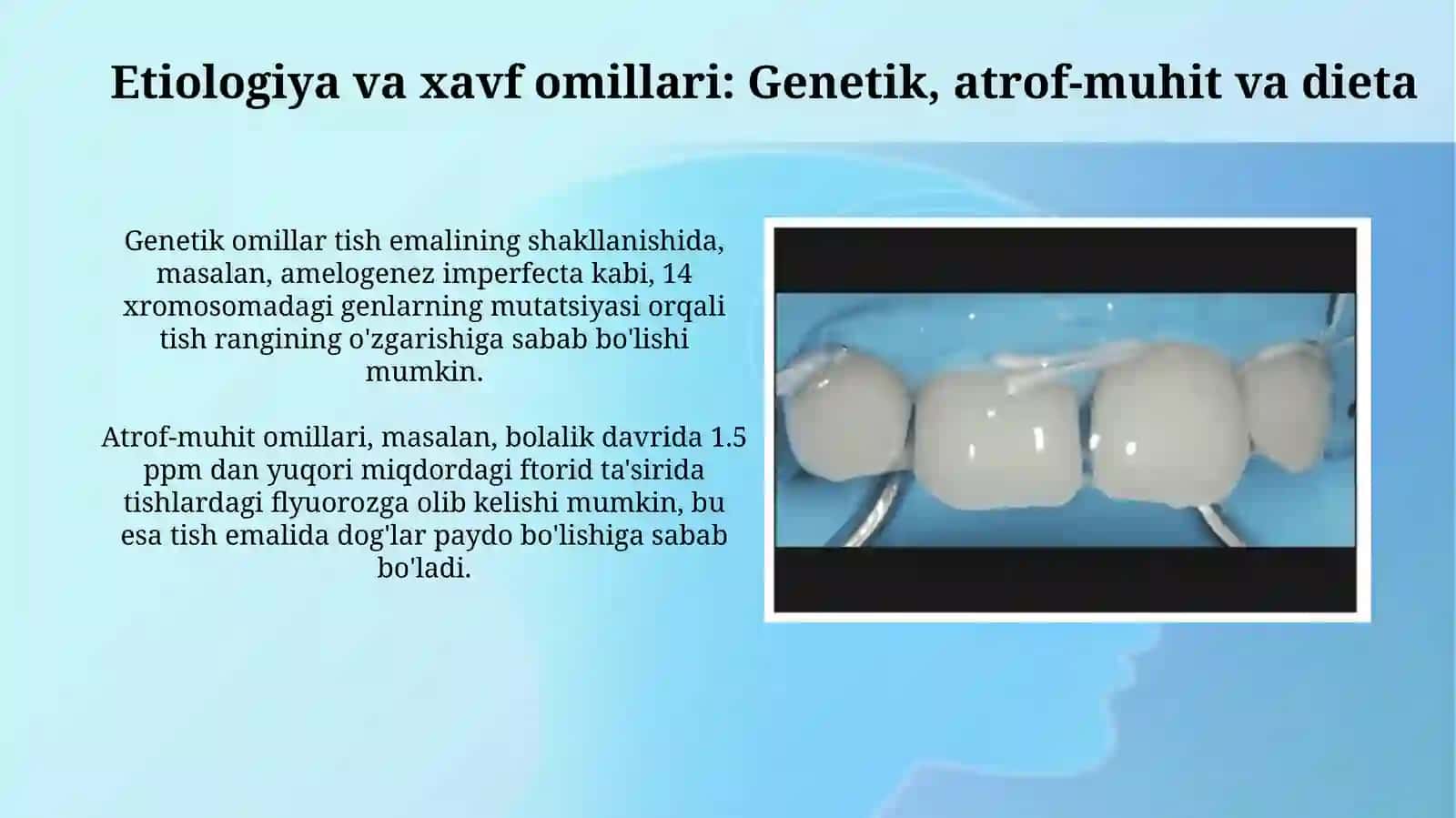 Etiologiya va xavf omillari: Genetik, atrof-muhit va dieta

Genetik omillar tish emalining shakllanishida, masalan, amelogenez imperfecta kabi, 14 xromosomadagi genlarning mutatsiyasi orqali tish rangining o'zgarishiga sabab bo'lishi mumkin.

Atrof-muhit omillari, masalan, bolalik davrida 1.5 ppm dan yuqori miqdordagi ftorid ta'sirida tishlardagi flyuorozga olib kelishi mumkin, bu esa tish emalida dog'lar paydo bo'lishiga sabab bo'ladi.